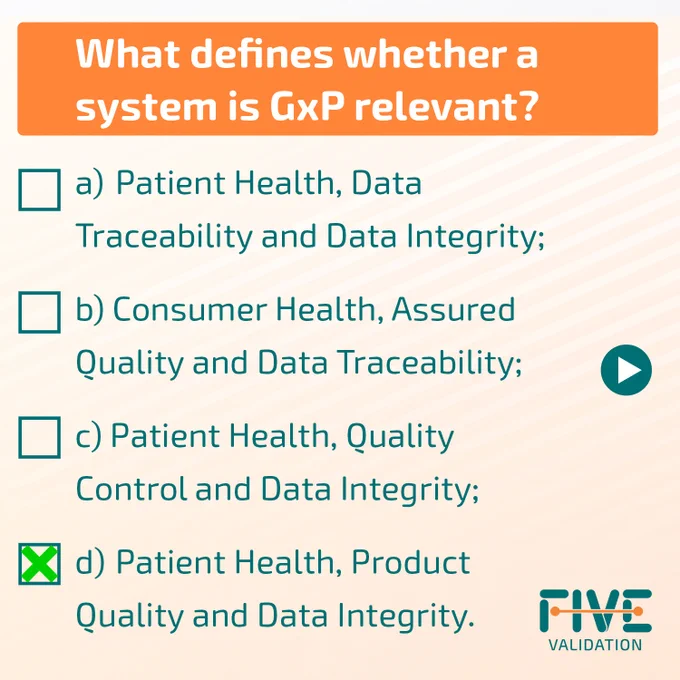 What defines whether a system is GxP relevant?

a) Patient Health, Data Traceability and Data Integrity;

b) Consumer Health, Assured Quality and Data Traceability;

c) Patient Health, Quality Control and Data Integrity;

d) Patient Health, Product Quality and Data Integrity.

FIVE
VALIDATION